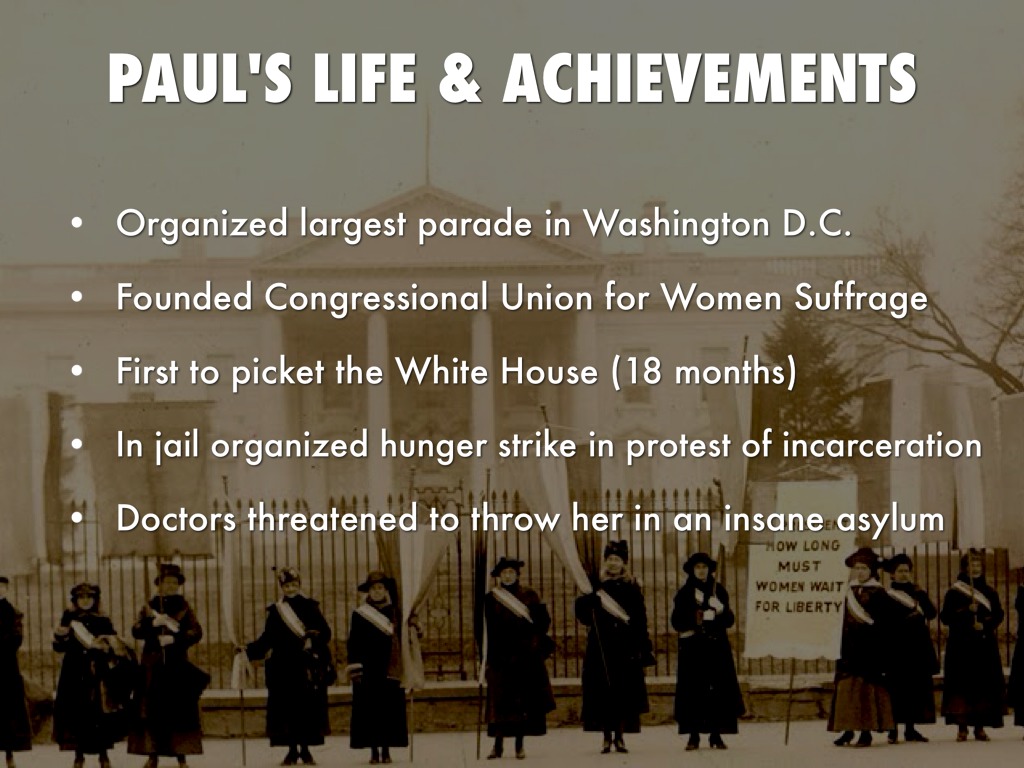 PAUL'S LIFE & ACHIEVEMENTS

• Organized largest parade in Washington D.C.
• Founded Congressional Union for Women Suffrage
• First to picket the White House (18 months)
• In jail organized hunger strike in protest of incarceration
• Doctors threatened to throw her in an insane asylum

HOW LONG MUST WOMEN WAIT FOR LIBERTY